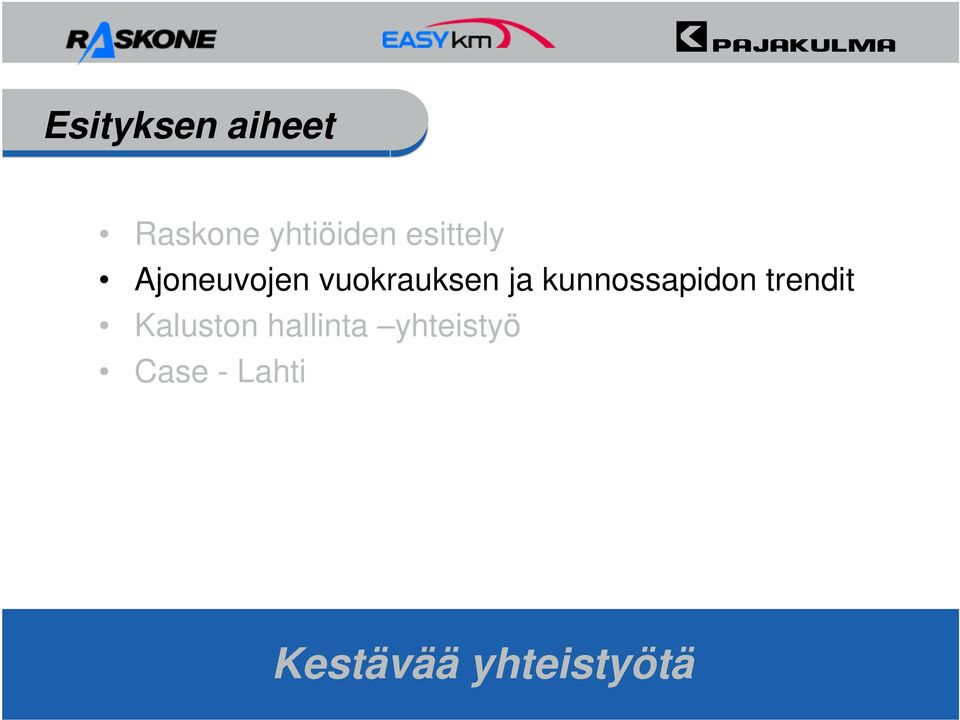 RASKONE EASYkm PAJAKULMA

Esityksen aiheet

• Raskone yhtiöiden esittely
• Ajoneuvojen vuokrauksen ja kunnossapidon trendit
• Kaluston hallinta –yhteistyö
• Case - Lahti

Kestävää yhteistyötä